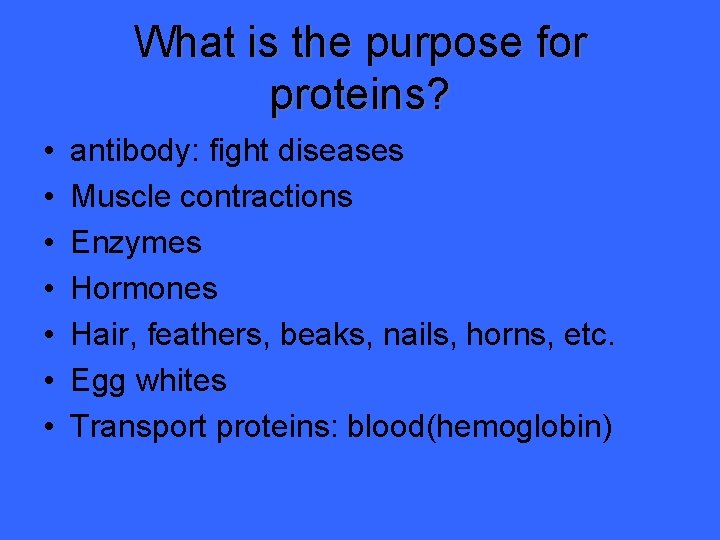 What is the purpose for proteins?

• antibody: fight diseases
• Muscle contractions
• Enzymes
• Hormones
• Hair, feathers, beaks, nails, horns, etc.
• Egg whites
• Transport proteins: blood(hemoglobin)